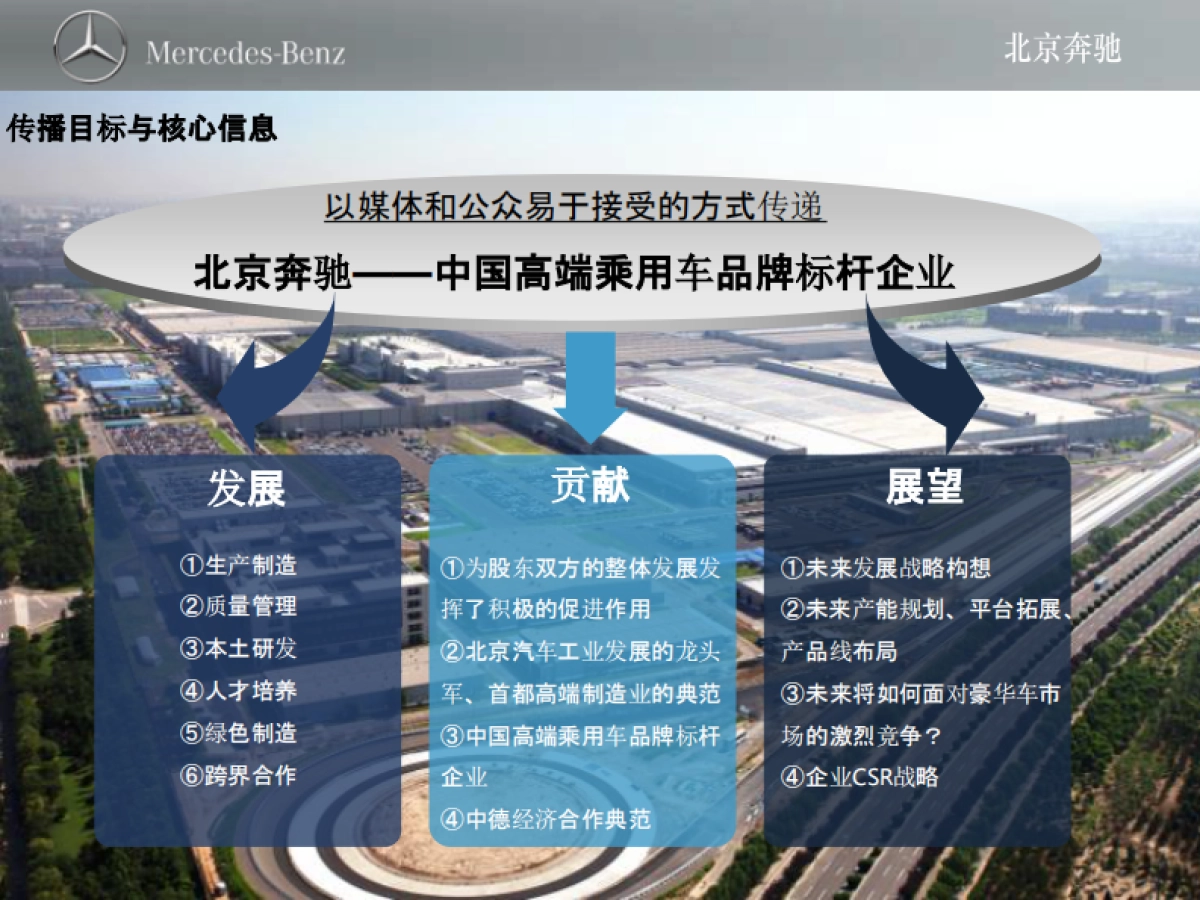 Mercedes-Benz

北京奔驰

传播目标与核心信息

以媒体和公众易于接受的方式传递

北京奔驰——中国高端乘用车品牌标杆企业

发展

①生产制造
②质量管理
③本土研发
④人才培养
⑤绿色制造
⑥跨界合作

贡献

①为股东双方的整体发展发挥了积极的促进作用
②北京汽车工业发展的龙头军、首都高端制造业的典范
③中国高端乘用车品牌标杆企业
④中德经济合作典范

展望

①未来发展战略构想
②未来产能规划、平台拓展、产品线布局
③未来将如何面对豪华车市场的激烈竞争？
④企业CSR战略